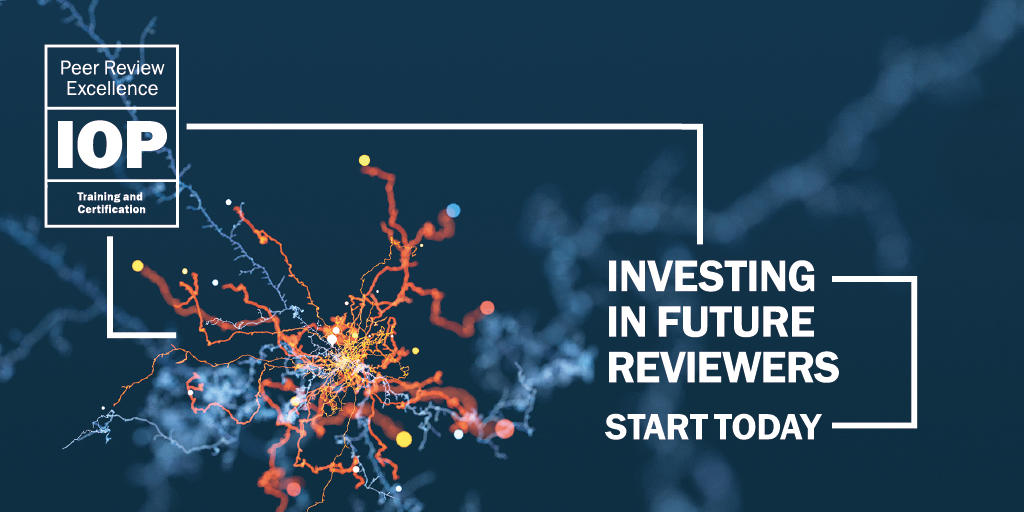 Peer Review Excellence

IOP

Training and Certification

INVESTING IN FUTURE REVIEWERS

START TODAY